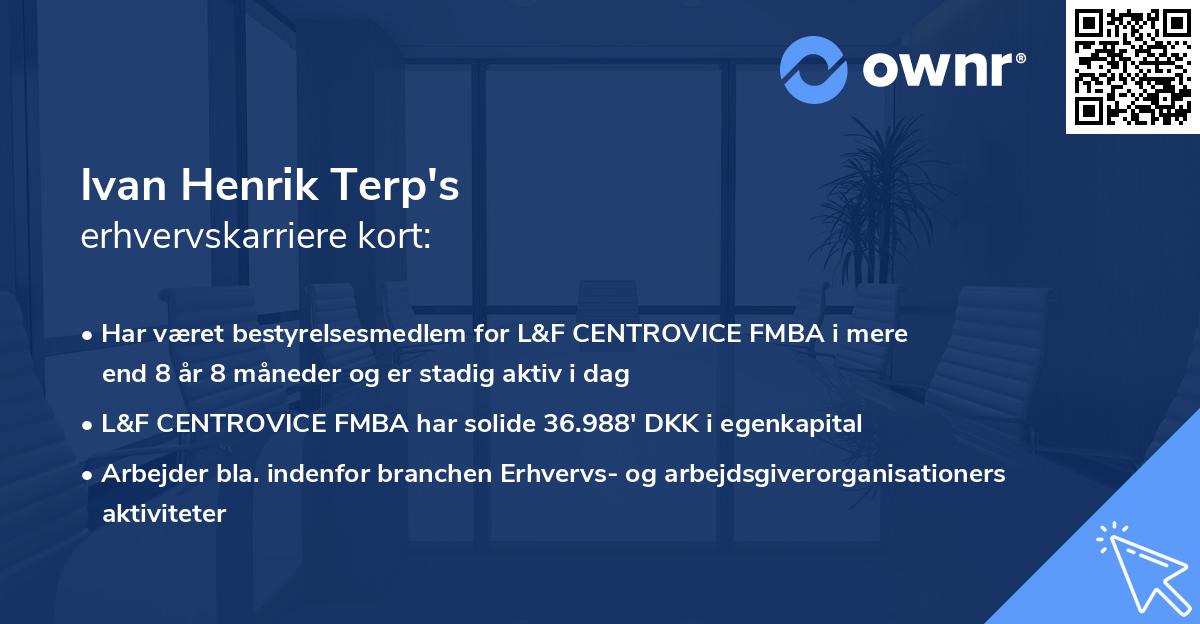 ownr®

Ivan Henrik Terp's
erhvervskarriere kort:

• Har været bestyrelsesmedlem for L&F CENTROVICE FMBA i mere end 8 år 8 måneder og er stadig aktiv i dag

• L&F CENTROVICE FMBA har solide 36.988' DKK i egenkapital

• Arbejder bla. indenfor branchen Erhvervs- og arbejdsgiverorganisationers aktiviteter